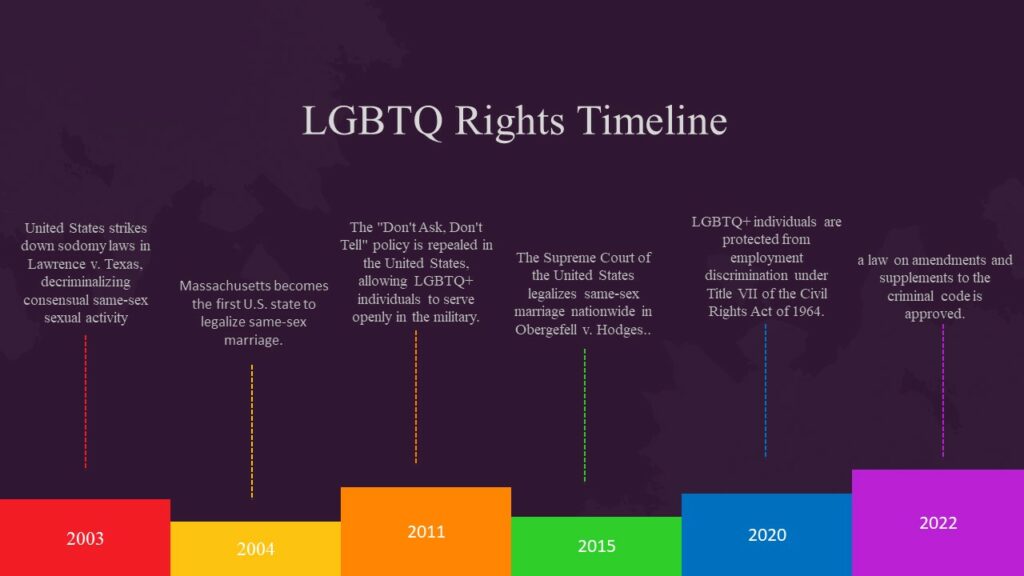 LGBTQ Rights Timeline

United States strikes down sodomy laws in Lawrence v. Texas, decriminalizing consensual same-sex sexual activity

2003

Massachusetts becomes the first U.S. state to legalize same-sex marriage.

2004

The "Don't Ask, Don't Tell" policy is repealed in the United States, allowing LGBTQ+ individuals to serve openly in the military.

2011

The Supreme Court of the United States legalizes same-sex marriage nationwide in Obergefell v. Hodges..

2015

LGBTQ+ individuals are protected from employment discrimination under Title VII of the Civil Rights Act of 1964.

2020

a law on amendments and supplements to the criminal code is approved.

2022